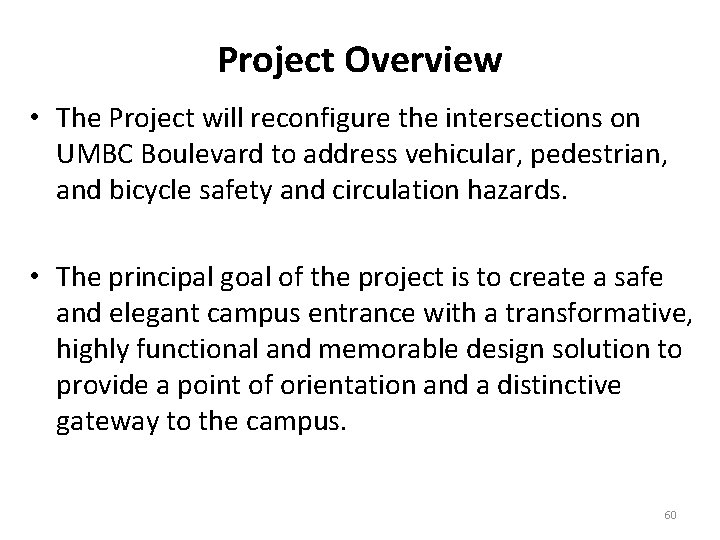 Project Overview

• The Project will reconfigure the intersections on UMBC Boulevard to address vehicular, pedestrian, and bicycle safety and circulation hazards.

• The principal goal of the project is to create a safe and elegant campus entrance with a transformative, highly functional and memorable design solution to provide a point of orientation and a distinctive gateway to the campus.

60